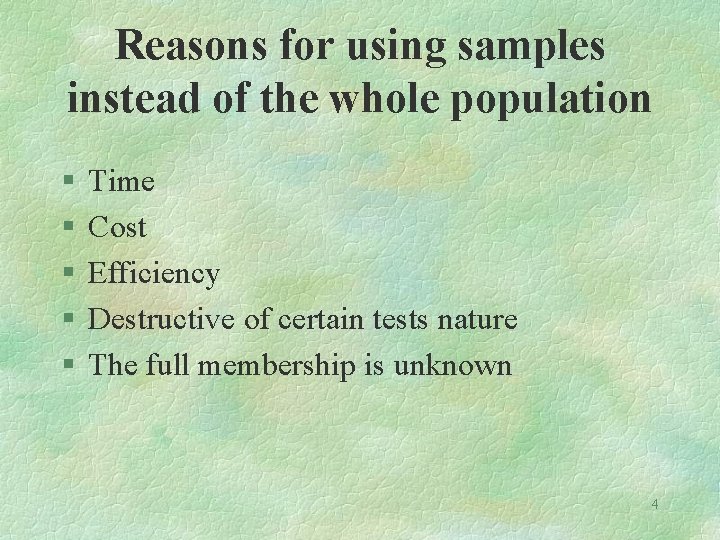 Reasons for using samples instead of the whole population

§ Time
§ Cost
§ Efficiency
§ Destructive of certain tests nature
§ The full membership is unknown

4